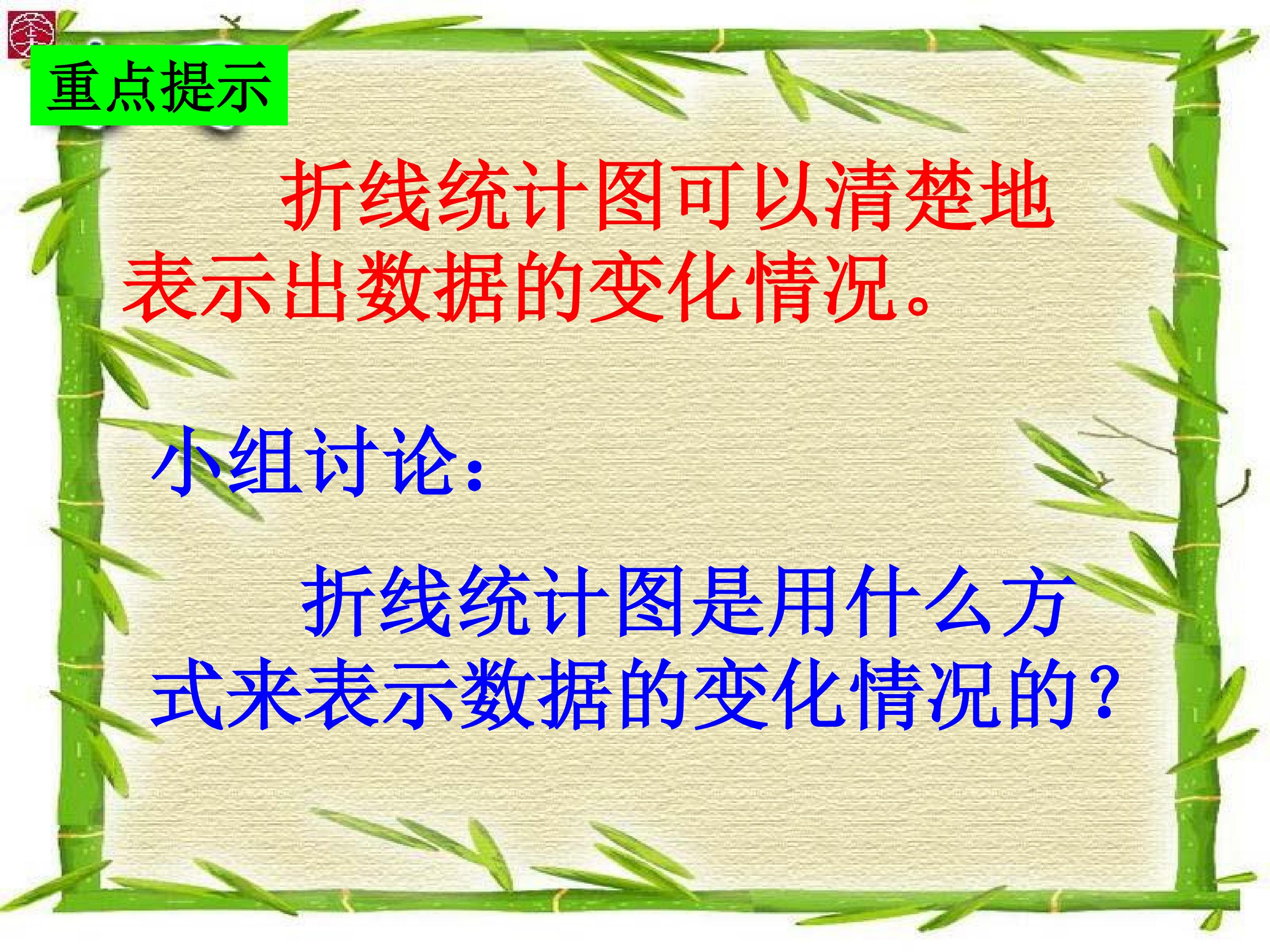 重点提示

折线统计图可以清楚地表示出数据的变化情况。

小组讨论：

折线统计图是用什么方式来表示数据的变化情况的？